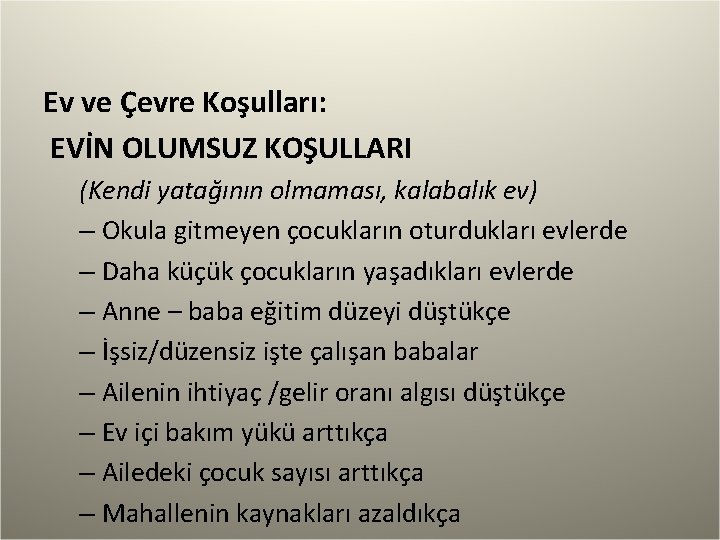 Ev ve Çevre Koşulları:

EVİN OLUMSUZ KOŞULLARI

(Kendi yatağının olmaması, kalabalık ev)

– Okula gitmeyen çocukların oturdukları evlerde

– Daha küçük çocukların yaşadıkları evlerde

– Anne – baba eğitim düzeyi düştükçe

– İşsiz/düzensiz işte çalışan babalar

– Ailenin ihtiyaç /gelir oranı algısı düştükçe

– Ev içi bakım yükü arttıkça

– Ailedeki çocuk sayısı arttıkça

– Mahallenin kaynakları azaldıkça